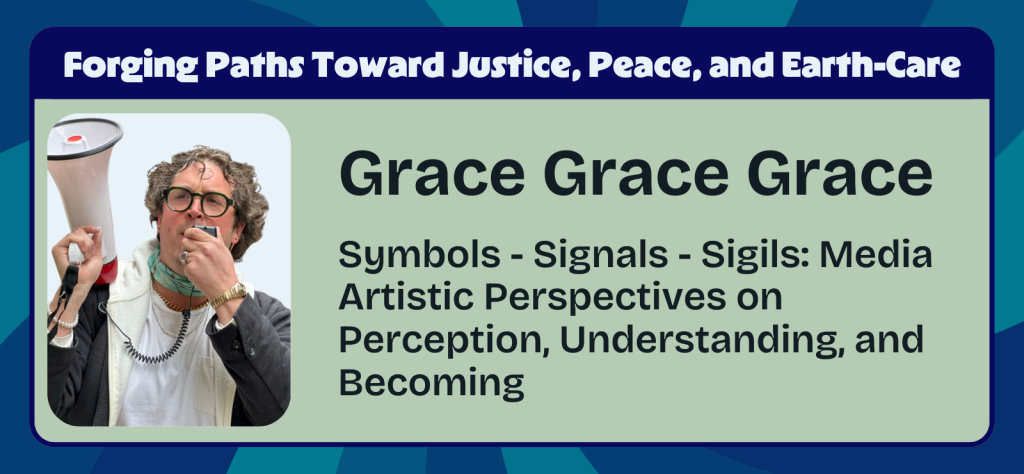 Forging Paths Toward Justice, Peace, and Earth-Care

Grace Grace Grace

Symbols - Signals - Sigils: Media Artistic Perspectives on Perception, Understanding, and Becoming